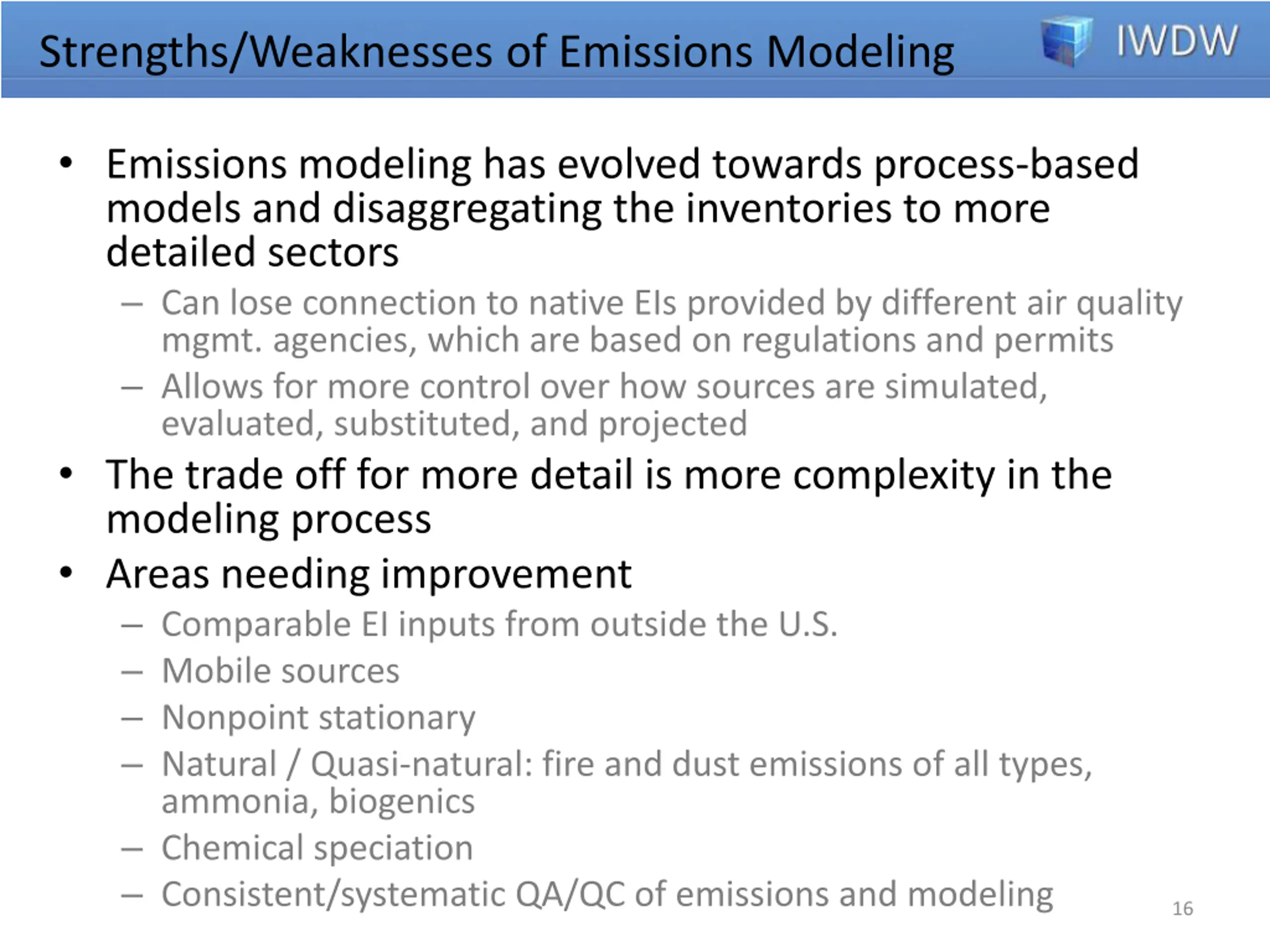 Strengths/Weaknesses of Emissions Modeling

IWDW

• Emissions modeling has evolved towards process-based models and disaggregating the inventories to more detailed sectors
– Can lose connection to native EIs provided by different air quality mgmt. agencies, which are based on regulations and permits
– Allows for more control over how sources are simulated, evaluated, substituted, and projected
• The trade off for more detail is more complexity in the modeling process
• Areas needing improvement
– Comparable EI inputs from outside the U.S.
– Mobile sources
– Nonpoint stationary
– Natural / Quasi-natural: fire and dust emissions of all types, ammonia, biogenics
– Chemical speciation
– Consistent/systematic QA/QC of emissions and modeling

16